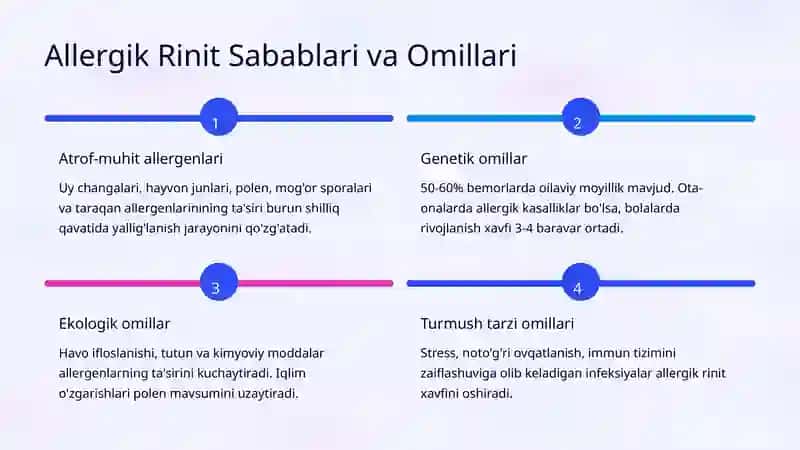 Allergik Rinit Sabablari va Omillari

1

Atrof-muhit allergenlari

Uy changalari, hayvon junlari, polen, mog'or sporalari va taraqan allergenlarinining ta'siri burun shilliq qavatida yallig'lanish jarayonini qo'zg'atadi.

2

Genetik omillar

50-60% bemorlarda oilaviy moyillik mavjud. Ota-onalarda allergik kasalliklar bo'lsa, bolalarda rivojlanish xavfi 3-4 baravar ortadi.

3

Ekologik omillar

Havo ifloslanishi, tutun va kimyoviy moddalar allergenlarning ta'sirini kuchaytiradi. Iqlim o'zgarishlari polen mavsumini uzaytiradi.

4

Turmush tarzi omillari

Stress, noto'g'ri ovqatlanish, immun tizimini zaiflashuviga olib keladigan infeksiyalar allergik rinit xavfini oshiradi.